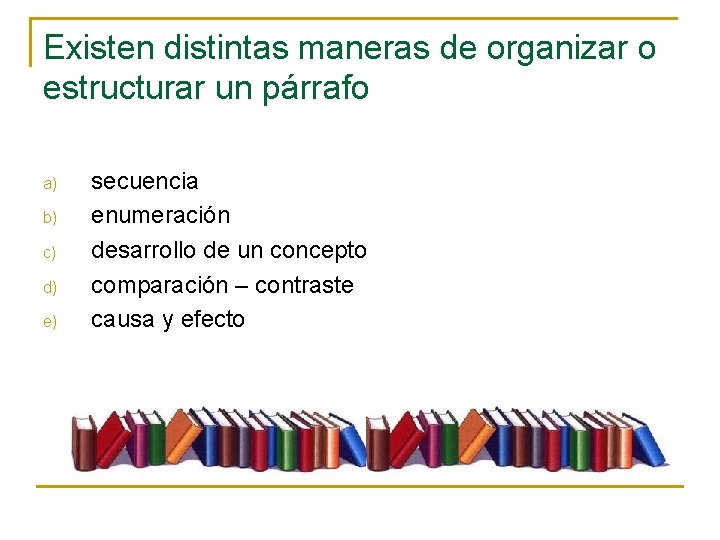 Existen distintas maneras de organizar o estructurar un párrafo

a) secuencia
b) enumeración
c) desarrollo de un concepto
d) comparación – contraste
e) causa y efecto